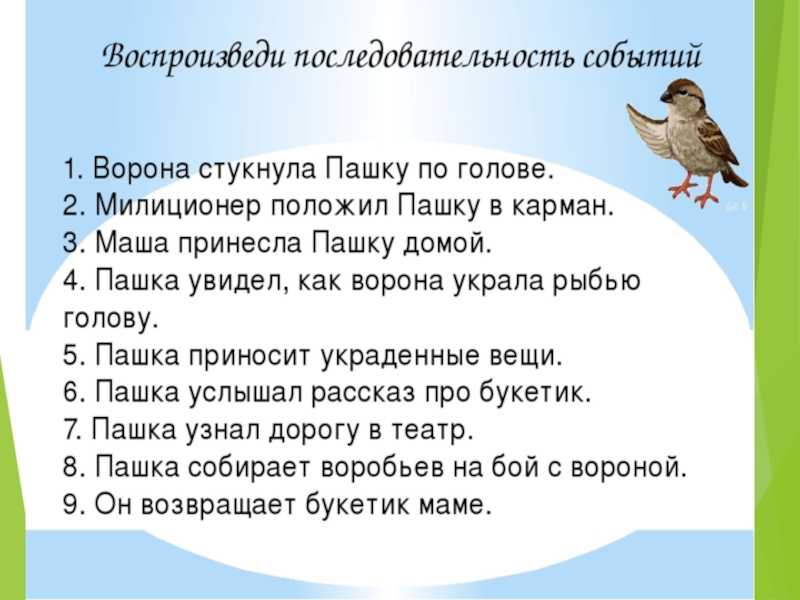 Воспроизведи последовательность событий

1. Ворона стукнула Пашку по голове.
2. Милиционер положил Пашку в карман.
3. Маша принесла Пашку домой.
4. Пашка увидел, как ворона украла рыбью голову.
5. Пашка приносит украденные вещи.
6. Пашка услышал рассказ про букетик.
7. Пашка узнал дорогу в театр.
8. Пашка собирает воробьев на бой с вороной.
9. Он возвращает букетик маме.